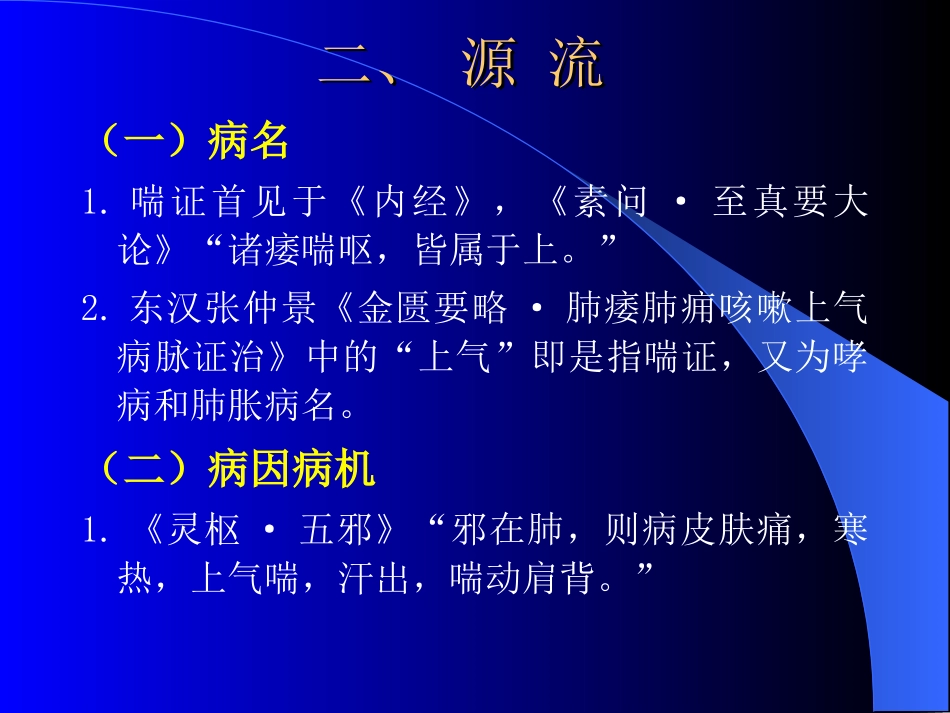 二、 源 流

（一）病名

1. 喘证首见于《内经》，《素问 · 至真要大论》“诸痿喘呕，皆属于上。”

2. 东汉张仲景《金匮要略 · 肺痿肺痈咳嗽上气病脉证治》中的“上气”即是指喘证，又为哮病和肺胀病名。

（二）病因病机

1. 《灵枢 · 五邪》“邪在肺，则病皮肤痛，寒热，上气喘，汗出，喘动肩背。”